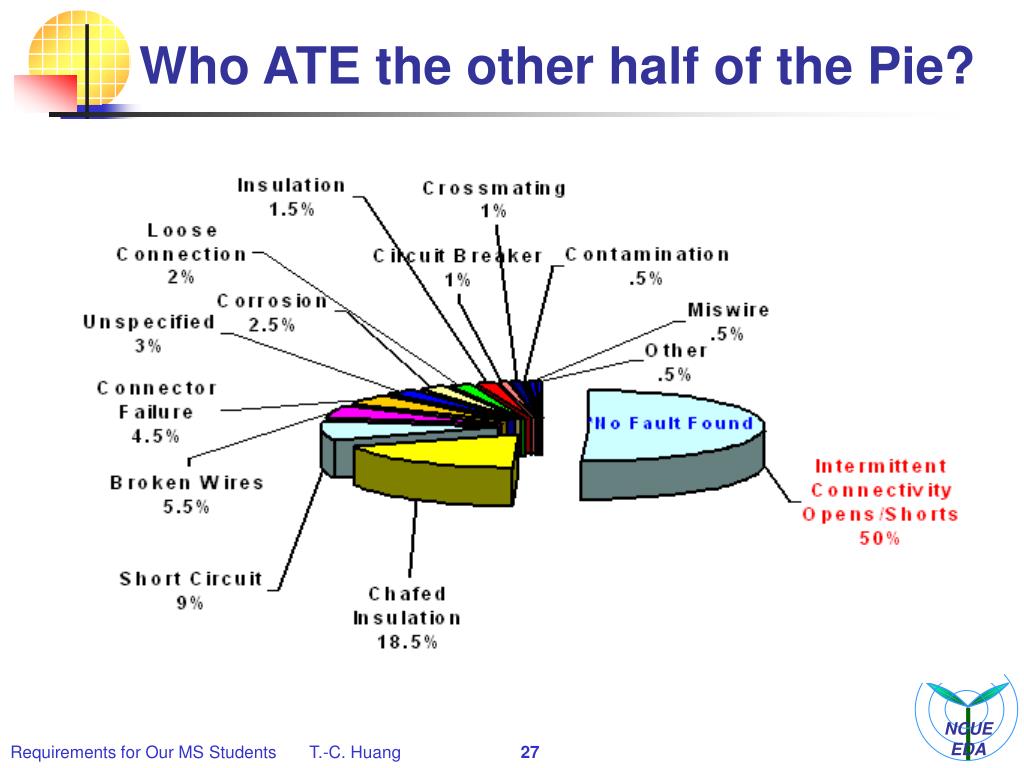 Who ATE the other half of the Pie?

Insulation
1.5%

Crossmating
1%

Loose
Connection
2%

Circuit Breaker
1%

Contamination
.5%

Corrosion
2.5%

Miswire
.5%

Unspecified
3%

Other
.5%

Connector
Failure
4.5%

"No Fault Found"

Broken Wires
5.5%

Intermittent
Connectivity
Opens/Shorts
50%

Short Circuit
9%

Chafed
Insulation
18.5%

Requirements for Our MS Students T.-C. Huang 27

NCUE
EDA